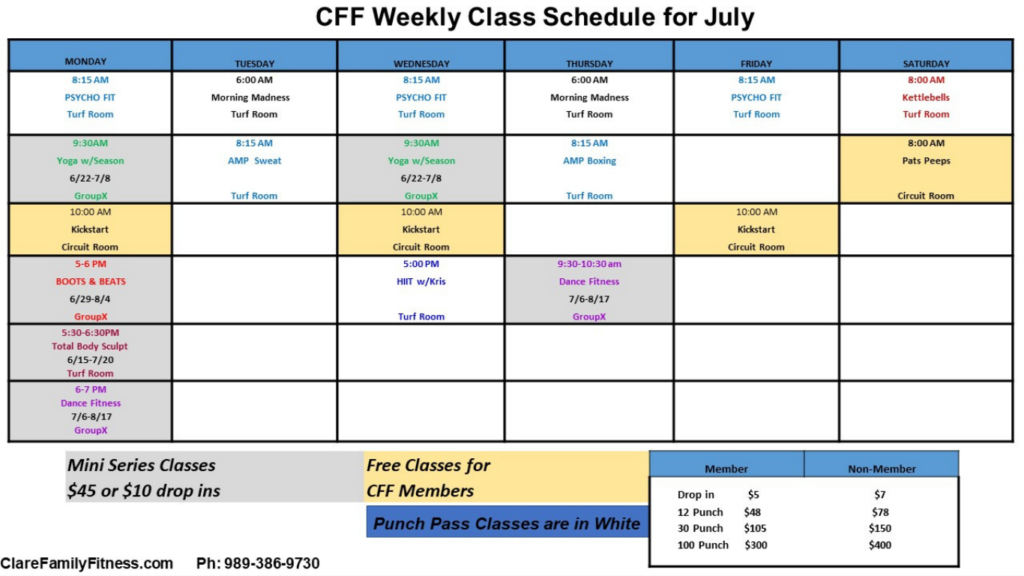 CFF Weekly Class Schedule for July

| MONDAY | TUESDAY | WEDNESDAY | THURSDAY | FRIDAY | SATURDAY |
|---|---|---|---|---|---|
| 8:15 AM PSYCHO FIT Turf Room | 6:00 AM Morning Madness Turf Room | 8:15 AM PSYCHO FIT Turf Room | 6:00 AM Morning Madness Turf Room | 8:15 AM PSYCHO FIT Turf Room | 8:00 AM Kettlebells Turf Room |
| 9:30AM Yoga w/Season 6/22-7/8 GroupX | 8:15 AM AMP Sweat Turf Room | 9:30AM Yoga w/Season 6/22-7/8 GroupX | 8:15 AM AMP Boxing Turf Room | | 8:00 AM Pats Peeps Circuit Room |
| 10:00 AM Kickstart Circuit Room | | 10:00 AM Kickstart Circuit Room | | 10:00 AM Kickstart Circuit Room | |
| 5-6 PM BOOTS & BEATS 6/29-8/4 GroupX | | 5:00 PM HIIT w/Kris Turf Room | 9:30-10:30 am Dance Fitness 7/6-8/17 GroupX | | |
| 5:30-6:30PM Total Body Sculpt 6/15-7/20 Turf Room | | | | | |
| 6-7 PM Dance Fitness 7/6-8/17 GroupX | | | | | |

Mini Series Classes
$45 or $10 drop ins

Free Classes for
CFF Members

Punch Pass Classes are in White

| | Member | Non-Member |
|---|---|---|
| Drop in | $5 | $7 |
| 12 Punch | $48 | $78 |
| 30 Punch | $105 | $150 |
| 100 Punch | $300 | $400 |

ClareFamilyFitness.com Ph: 989-386-9730